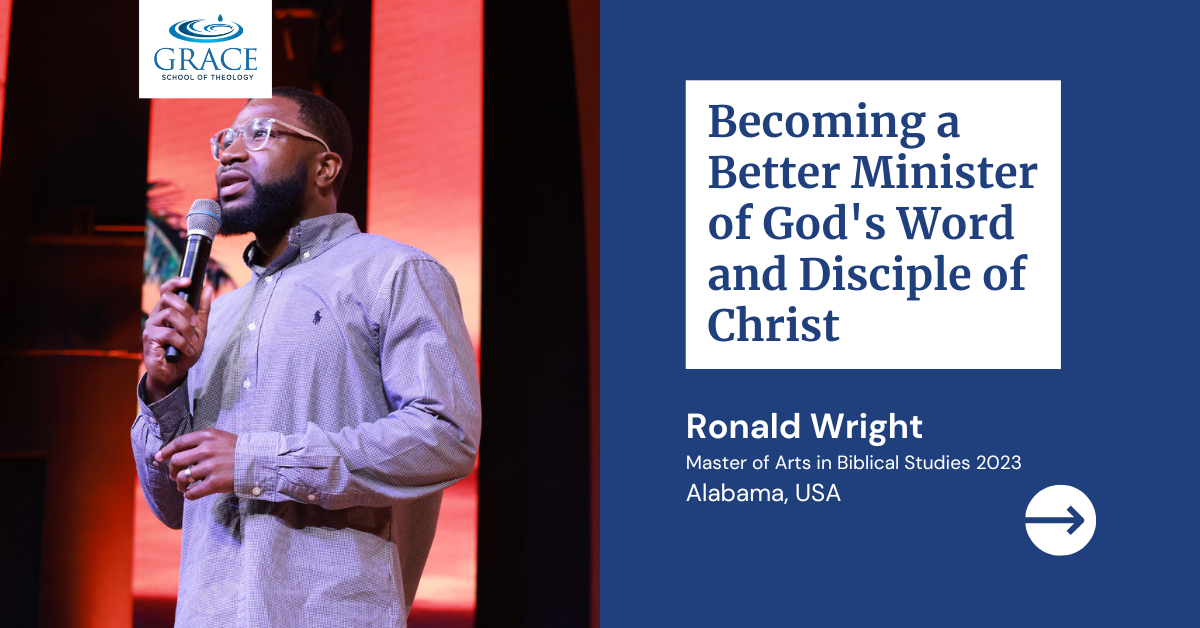 GRACE
SCHOOL OF THEOLOGY

Becoming a Better Minister of God's Word and Disciple of Christ

Ronald Wright
Master of Arts in Biblical Studies 2023
Alabama, USA